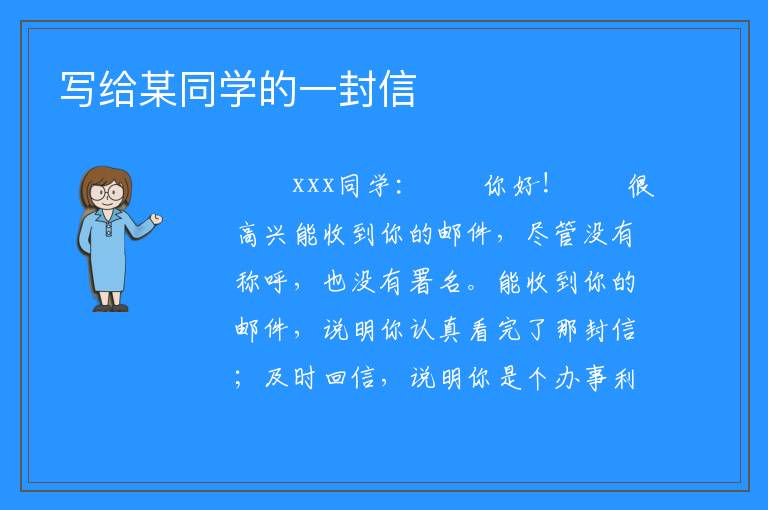 写给某同学的一封信

xxx同学： 你好！ 很高兴能收到你的邮件，尽管没有称呼，也没有署名。能收到你的邮件，说明你认真看完了那封信；及时回信，说明你是个办事利